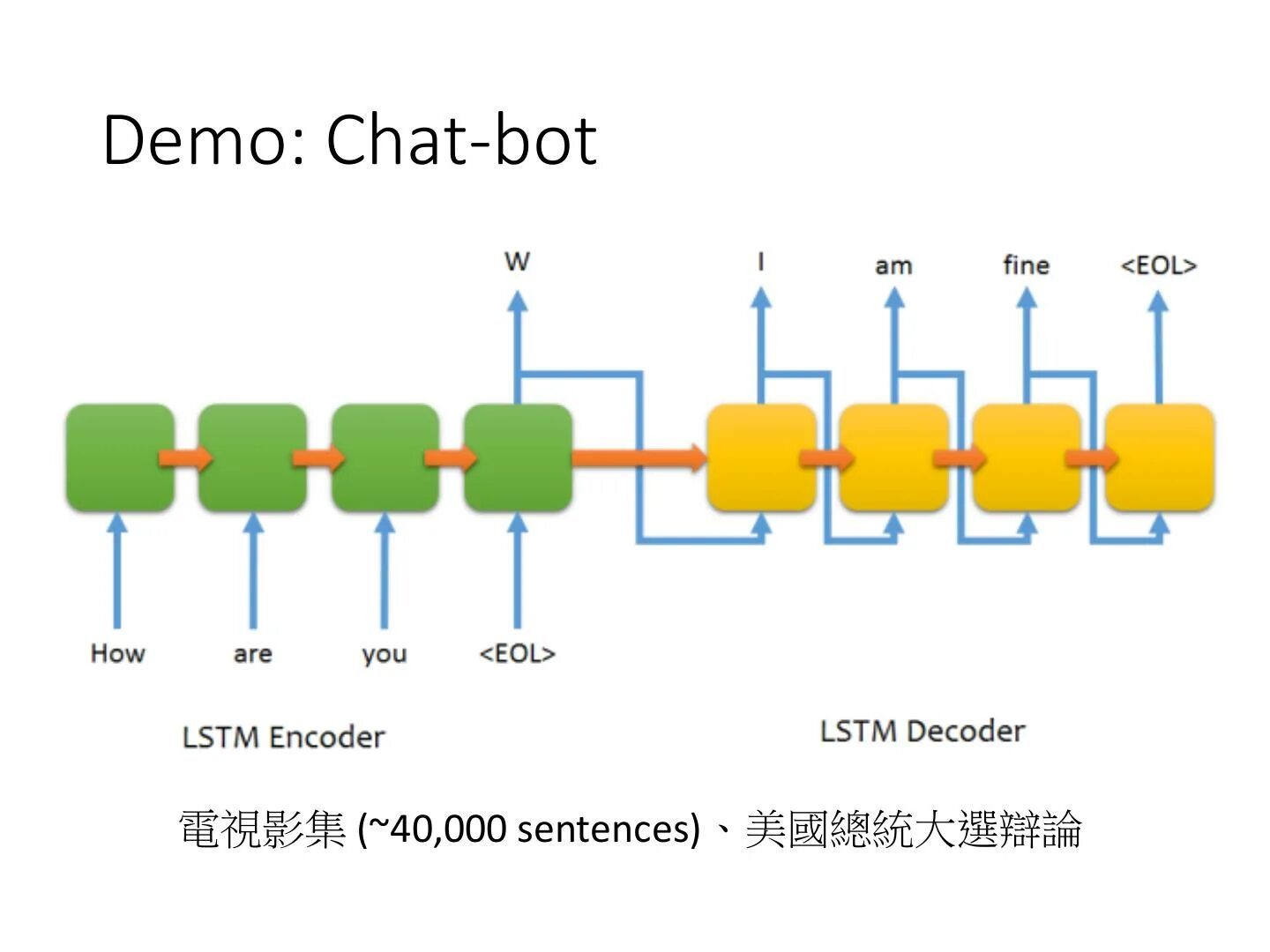 Demo: Chat-bot

W

I

am

fine

<EOL>

How

are

you

<EOL>

LSTM Encoder

LSTM Decoder

電視影集 (~40,000 sentences)、美國總統大選辯論